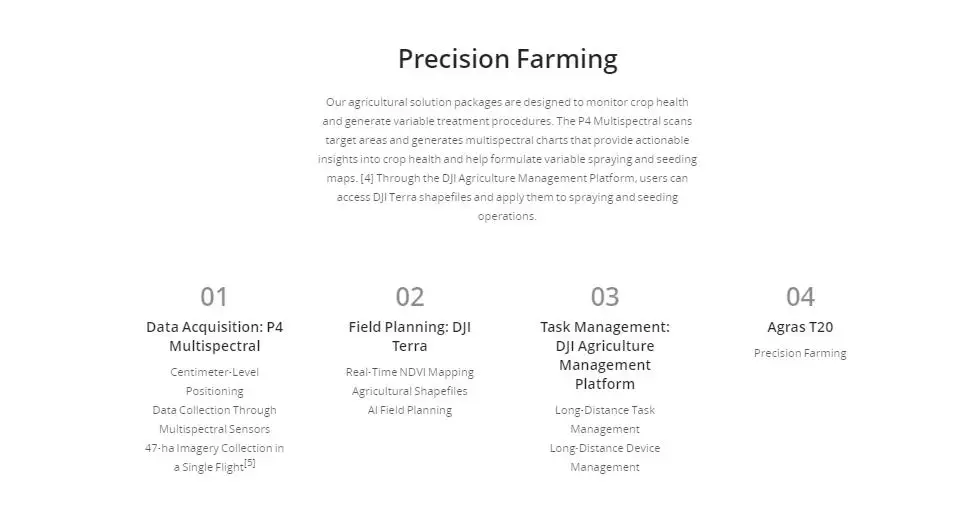 Precision Farming

Our agricultural solution packages are designed to monitor crop health and generate variable treatment procedures. The P4 Multispectral scans target areas and generates multispectral charts that provide actionable insights into crop health and help formulate variable spraying and seeding maps. [4] Through the DJI Agriculture Management Platform, users can access DJI Terra shapefiles and apply them to spraying and seeding operations.

01

Data Acquisition: P4 Multispectral

Centimeter-Level Positioning
Data Collection Through Multispectral Sensors
47-ha Imagery Collection in a Single Flight$^{[5]}$

02

Field Planning: DJI Terra

Real-Time NDVI Mapping
Agricultural Shapefiles
AI Field Planning

03

Task Management: DJI Agriculture Management Platform

Long-Distance Task Management
Long-Distance Device Management

04

Agras T20

Precision Farming